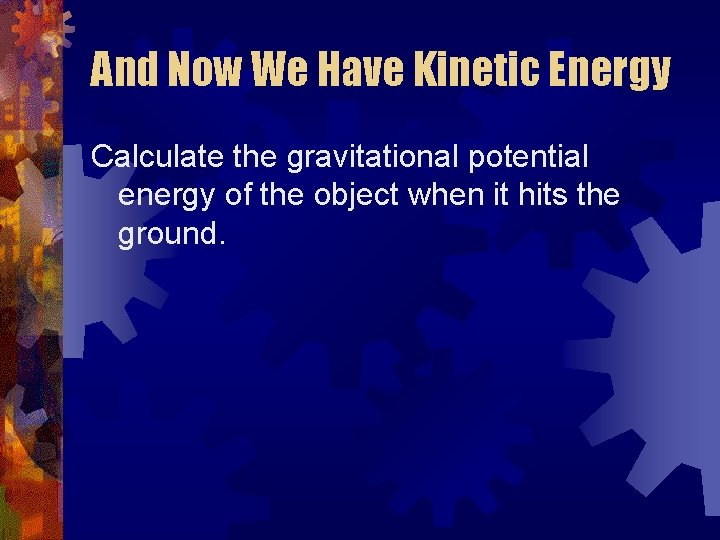 And Now We Have Kinetic Energy

Calculate the gravitational potential energy of the object when it hits the ground.